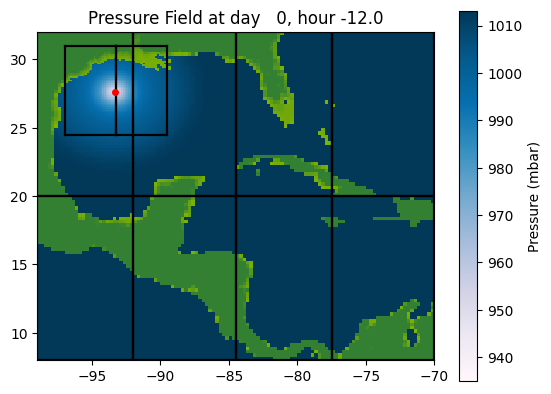 Pressure Field at day 0, hour -12.0

30
25
20
15
10

−95 −90 −85 −80 −75 −70

1010
1000
990
980
970
960
950
940

Pressure (mbar)